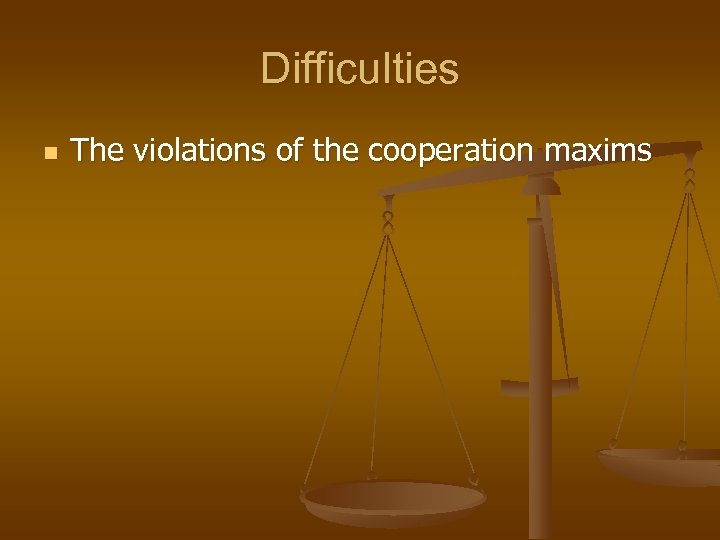 Difficulties

The violations of the cooperation maxims